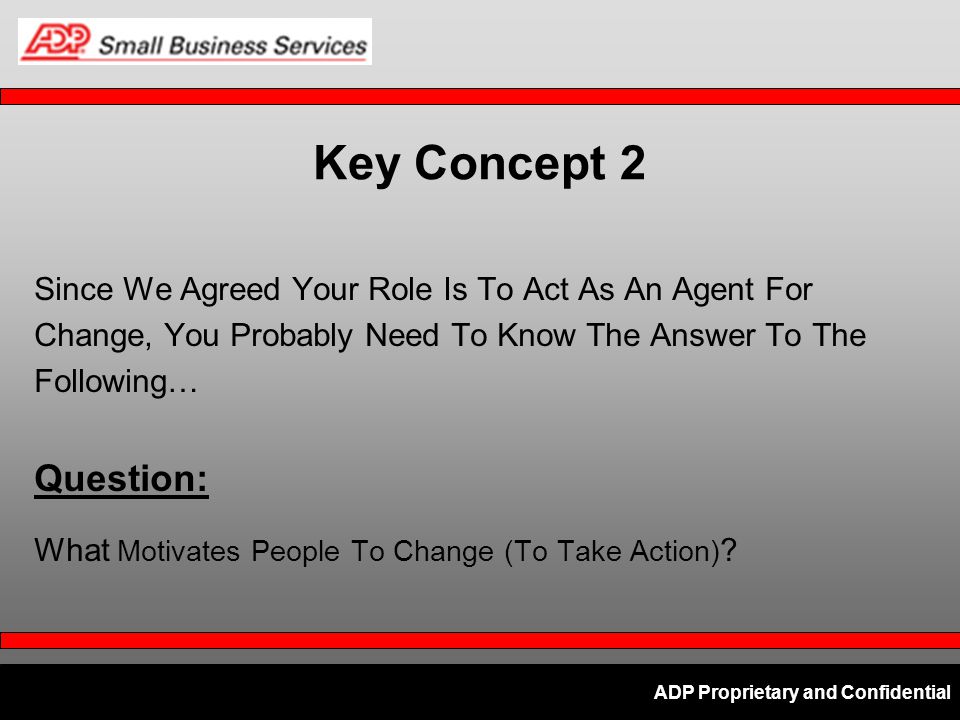 ADP Small Business Services

Key Concept 2

Since We Agreed Your Role Is To Act As An Agent For Change, You Probably Need To Know The Answer To The Following…

Question:

What Motivates People To Change (To Take Action)?

ADP Proprietary and Confidential